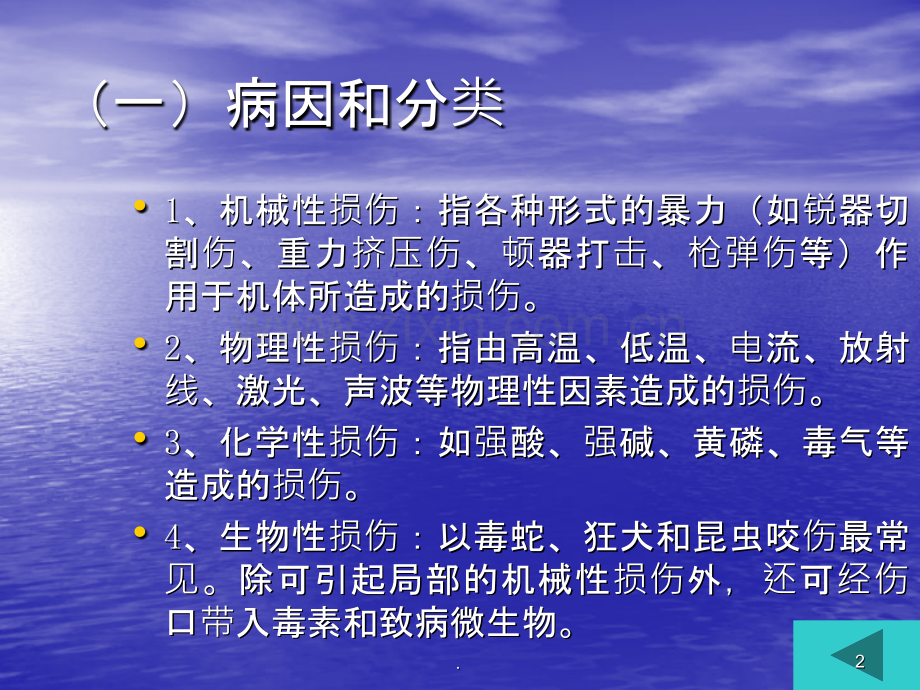 （一）病因和分类

• 1、机械性损伤：指各种形式的暴力（如锐器切割伤、重力挤压伤、顿器打击、枪弹伤等）作用于机体所造成的损伤。

• 2、物理性损伤：指由高温、低温、电流、放射线、激光、声波等物理性因素造成的损伤。

• 3、化学性损伤：如强酸、强碱、黄磷、毒气等造成的损伤。

• 4、生物性损伤：以毒蛇、狂犬和昆虫咬伤最常见。除可引起局部的机械性损伤外，还可经伤口带入毒素和致病微生物。

.

2